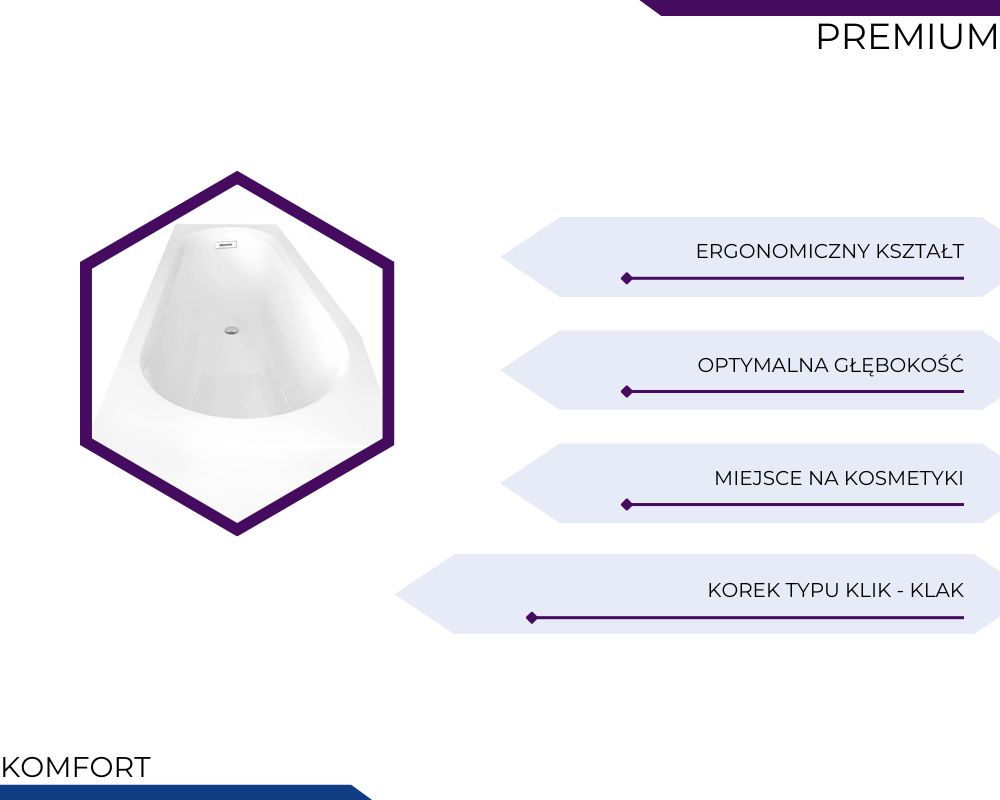 PREMIUM

ERGONOMICZNY KSZTAŁT

OPTYMALNA GŁĘBOKOŚĆ

MIEJSCE NA KOSMETYKI

KOREK TYPU KLIK - KLAK

KOMFORT